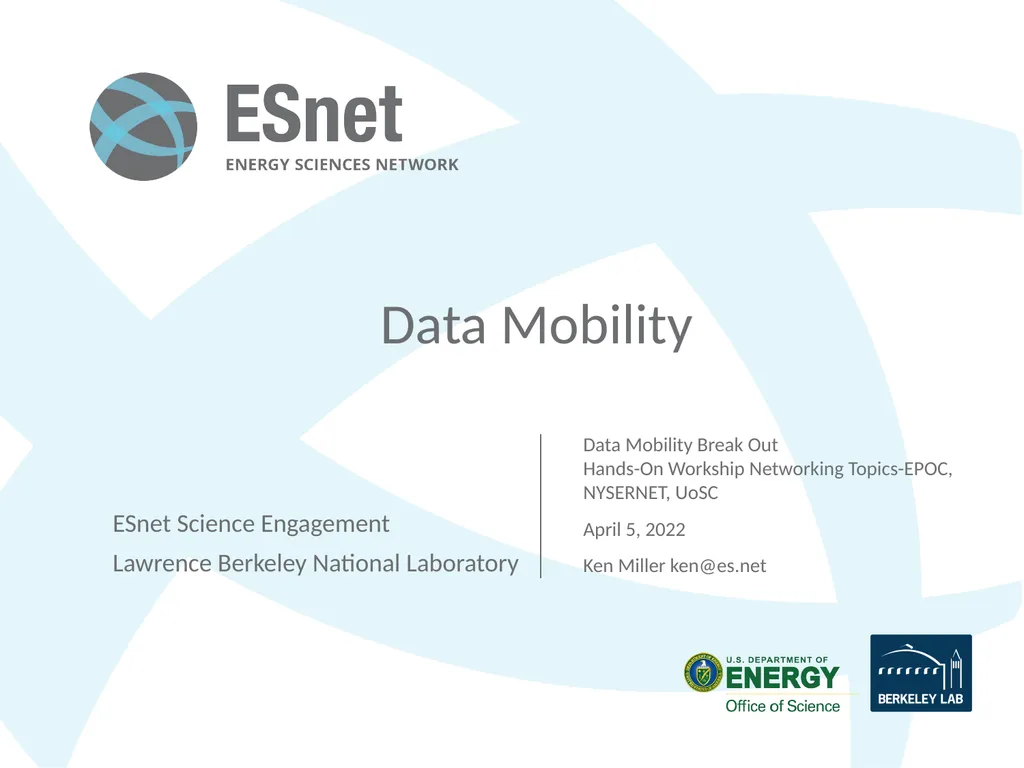 ESnet
ENERGY SCIENCES NETWORK

Data Mobility

ESnet Science Engagement

Lawrence Berkeley National Laboratory

Data Mobility Break Out
Hands-On Workship Networking Topics-EPOC, NYSERNET, UoSC

April 5, 2022

Ken Miller ken@es.net

U.S. DEPARTMENT OF ENERGY Office of Science

BERKELEY LAB